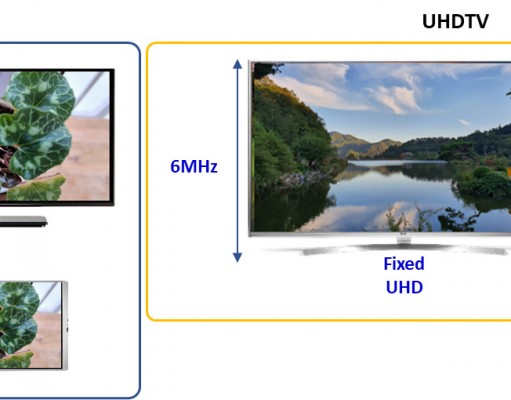 UHDTV

6MHz

Fixed
UHD